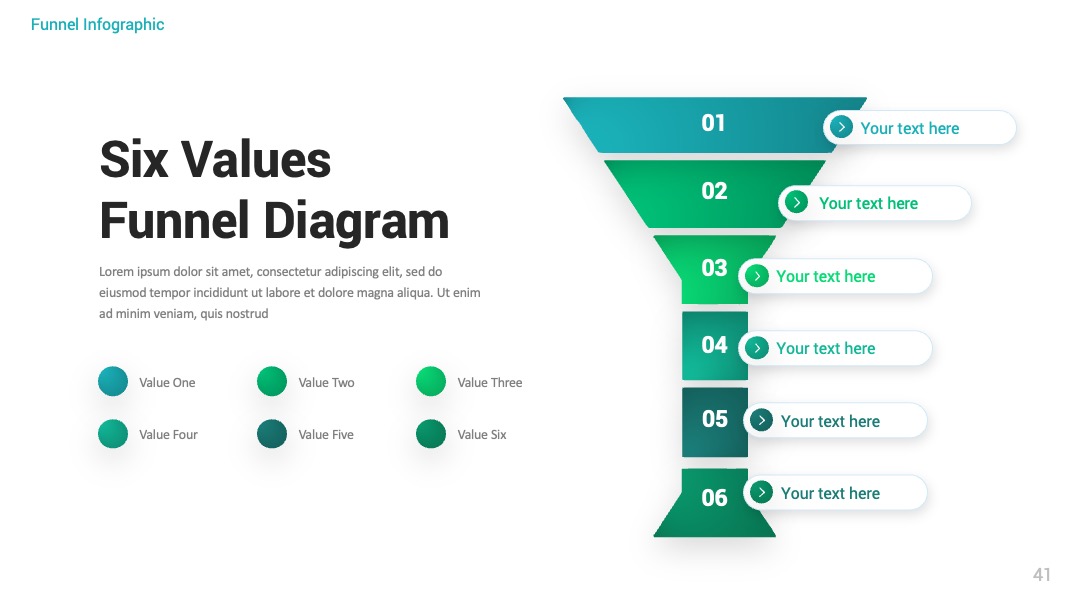 Funnel Infographic

Six Values Funnel Diagram

Lorem ipsum dolor sit amet, consectetur adipiscing elit, sed do eiusmod tempor incididunt ut labore et dolore magna aliqua. Ut enim ad minim veniam, quis nostrud

Value One
Value Two
Value Three
Value Four
Value Five
Value Six

01
Your text here
02
Your text here
03
Your text here
04
Your text here
05
Your text here
06
Your text here

41